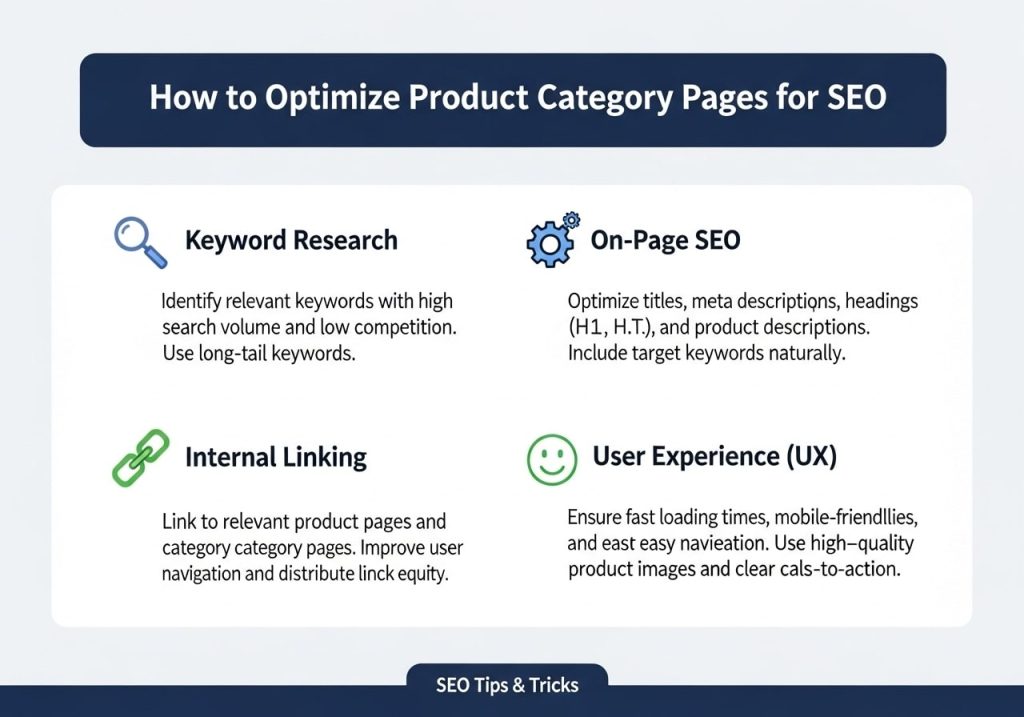 How to Optimize Product Category Pages for SEO

Keyword Research

Identify relevant keywords with high search volume and low competition. Use long-tail keywords.

On-Page SEO

Optimize titles, meta descriptions, headings (H1, H.T.), and product descriptions. Include target keywords naturally.

Internal Linking

Link to relevant product pages and category category pages. Improve user navigation and distribute linck equity.

User Experience (UX)

Ensure fast loading times, mobile-friendllies, and east easy navieation. Use high–quality product images and clear cals-to-action.

SEO Tips & Tricks